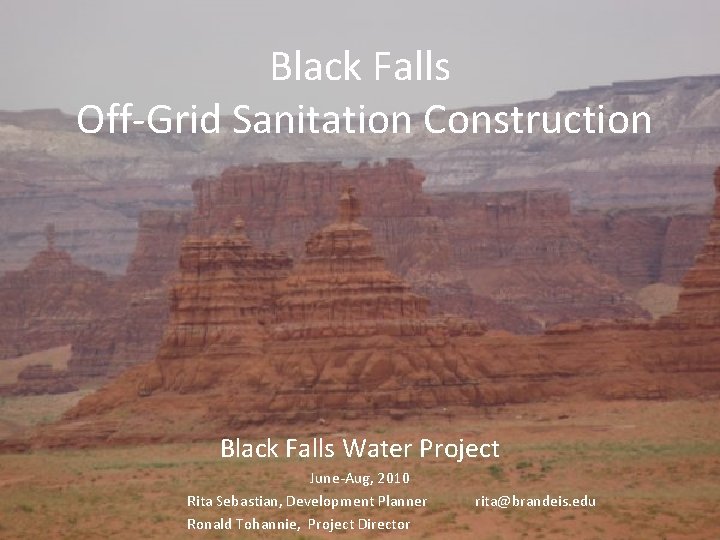 Black Falls
Off-Grid Sanitation Construction

Black Falls Water Project

June-Aug, 2010

Rita Sebastian, Development Planner rita@brandeis.edu

Ronald Tohannie, Project Director